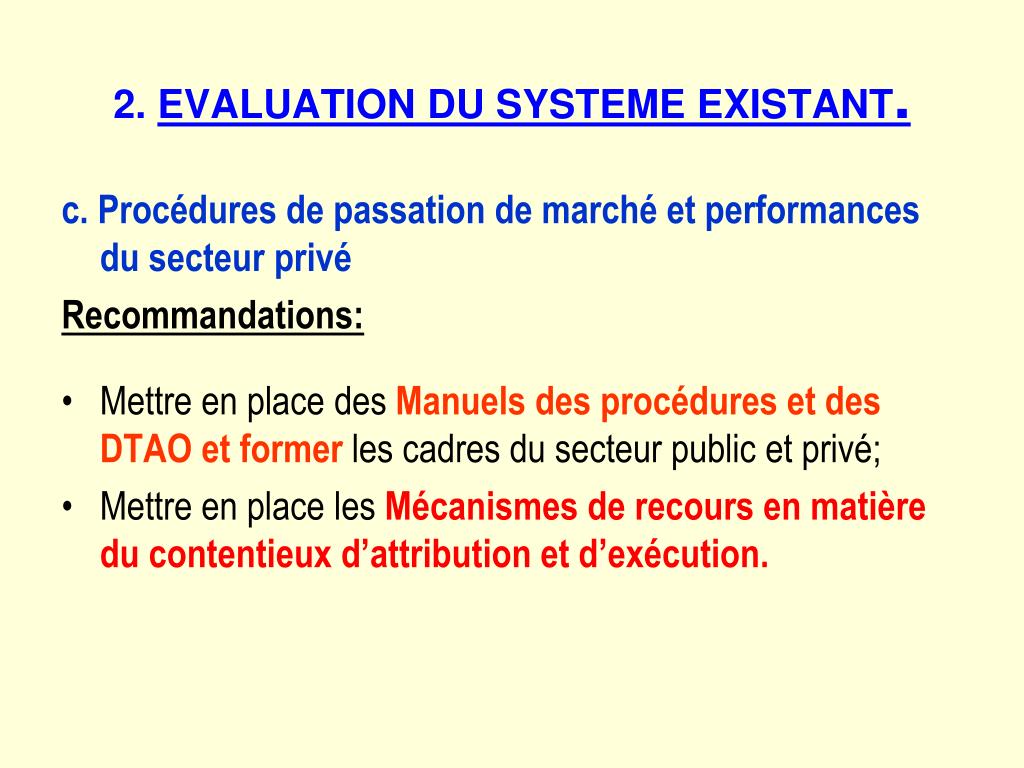 2. EVALUATION DU SYSTEME EXISTANT.

c. Procédures de passation de marché et performances du secteur privé

Recommandations:

• Mettre en place des Manuels des procédures et des DTAO et former les cadres du secteur public et privé;
• Mettre en place les Mécanismes de recours en matière du contentieux d'attribution et d'exécution.